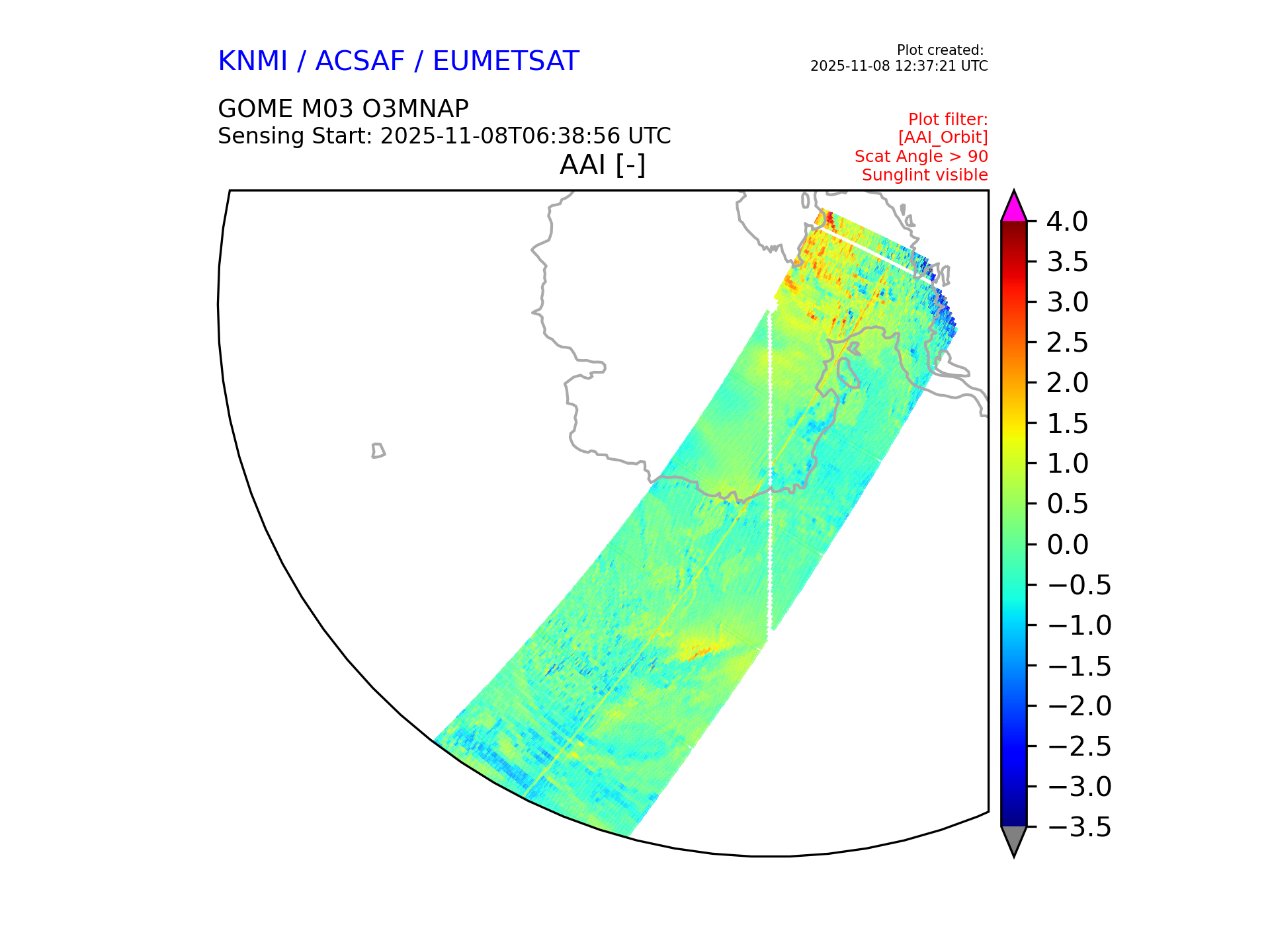 KNMI / ACSAF / EUMETSAT

Plot created:
2025-11-08 12:37:21 UTC

GOME M03 O3MNAP
Sensing Start: 2025-11-08T06:38:56 UTC

Plot filter:
[AAI_Orbit]
Scat Angle > 90
Sunglint visible

AAI [-]

4.0
3.5
3.0
2.5
2.0
1.5
1.0
0.5
0.0
−0.5
−1.0
−1.5
−2.0
−2.5
−3.0
−3.5